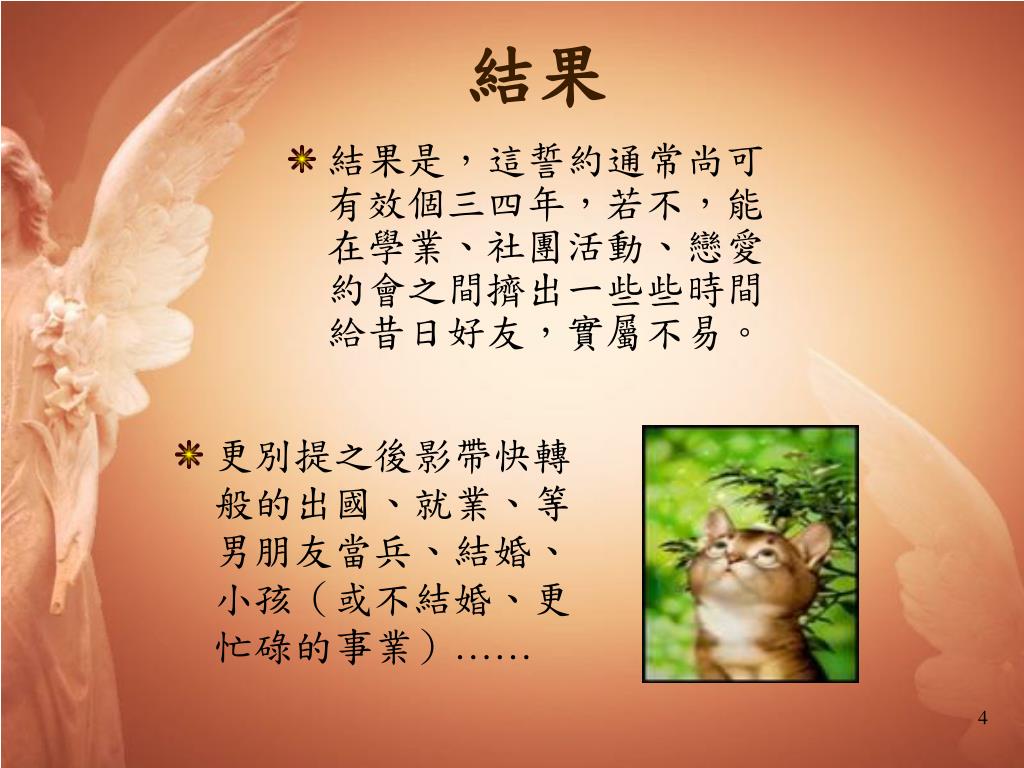 結果

結果是，這誓約通常尚可有效個三四年，若不，能在學業、社團活動、戀愛約會之間擠出一些些時間給昔日好友，實屬不易。

更別提之後影帶快轉般的出國、就業、等男朋友當兵、結婚、小孩（或不結婚、更忙碌的事業）……

4